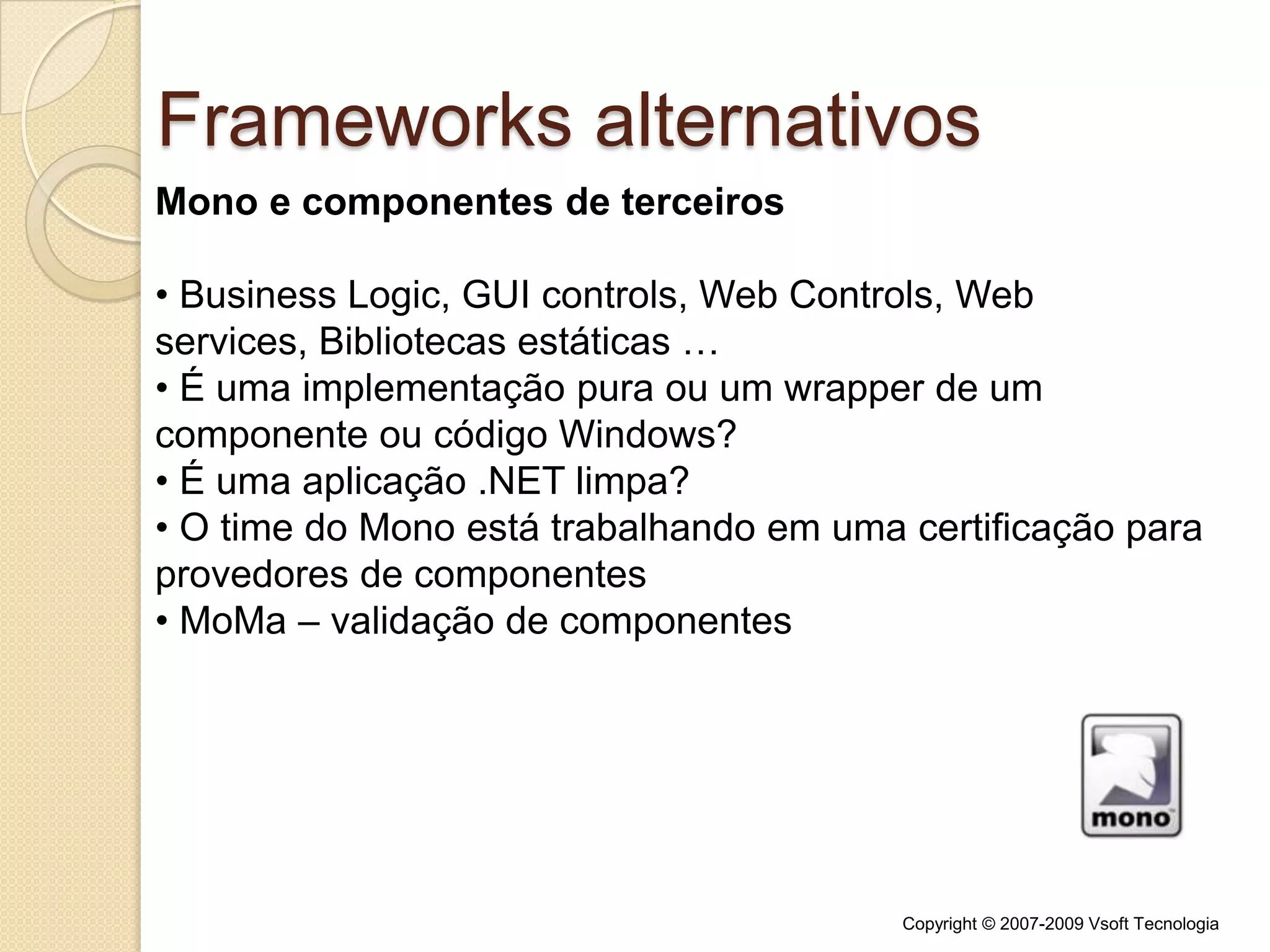 Frameworks alternativos

Mono e componentes de terceiros

• Business Logic, GUI controls, Web Controls, Web services, Bibliotecas estáticas …
• É uma implementação pura ou um wrapper de um componente ou código Windows?
• É uma aplicação .NET limpa?
• O time do Mono está trabalhando em uma certificação para provedores de componentes
• MoMa – validação de componentes

mono

Copyright © 2007-2009 Vsoft Tecnologia